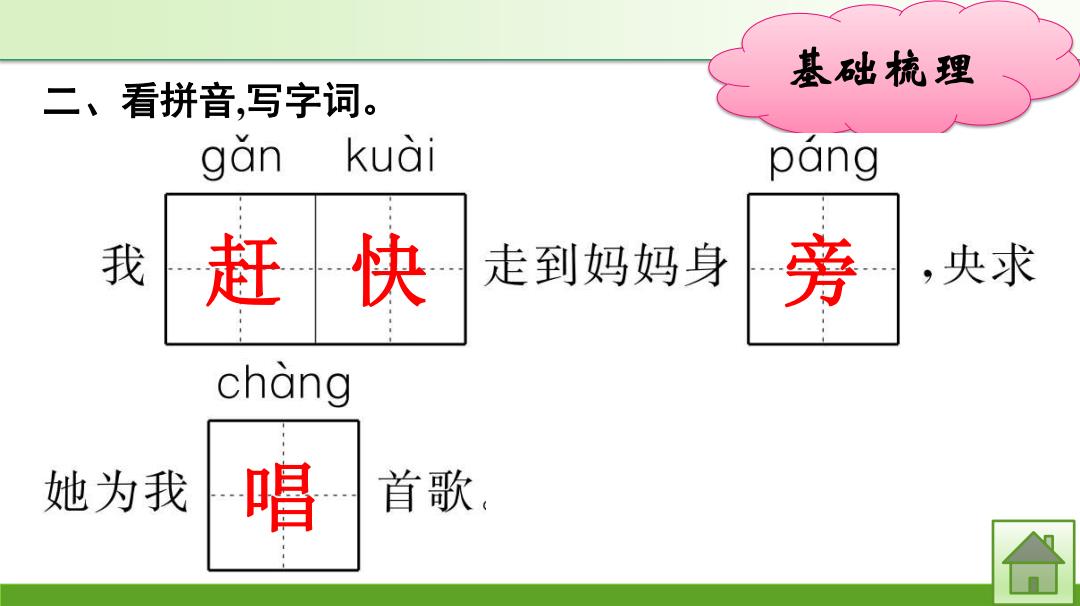 基础梳理

二、看拼音,写字词。

gǎn kuài páng
我 赶 快 走到妈妈身 旁 ,央求

chàng
她为我 唱 首歌。